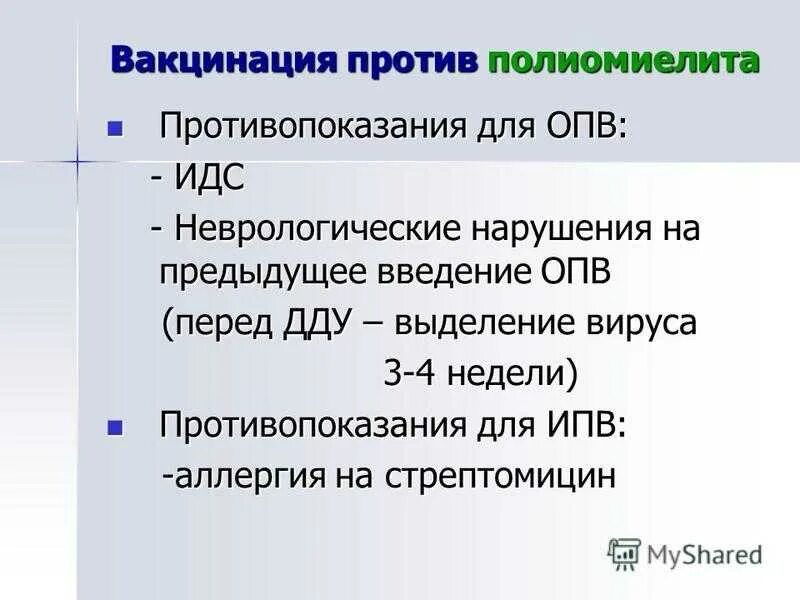 Вакцинация против полиомиелита

Противопоказания для ОПВ:

- ИДС

- Неврологические нарушения на предыдущее введение ОПВ

(перед ДДУ – выделение вируса 3-4 недели)

Противопоказания для ИПВ:

-аллергия на стрептомицин

MyShared